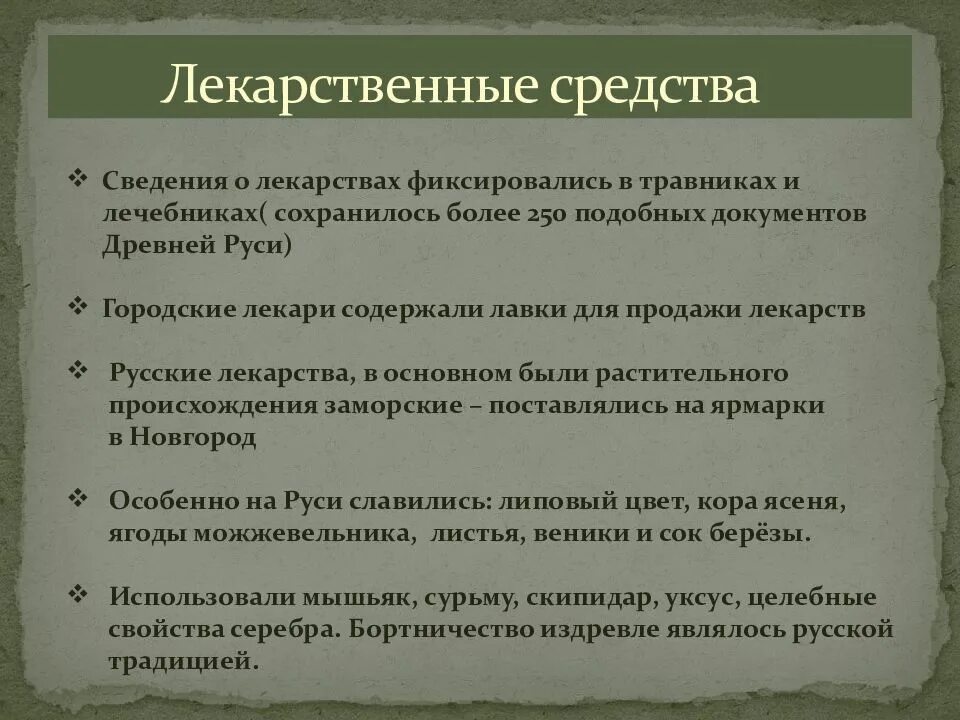 Лекарственные средства

❖ Сведения о лекарствах фиксировались в травниках и лечебниках( сохранилось более 250 подобных документов Древней Руси)

❖ Городские лекари содержали лавки для продажи лекарств

❖ Русские лекарства, в основном были растительного происхождения заморские – поставлялись на ярмарки в Новгород

❖ Особенно на Руси славились: липовый цвет, кора ясеня, ягоды можжевельника, листья, веники и сок берёзы.

❖ Использовали мышьяк, сурьму, скипидар, уксус, целебные свойства серебра. Бортничество издревле являлось русской традицией.